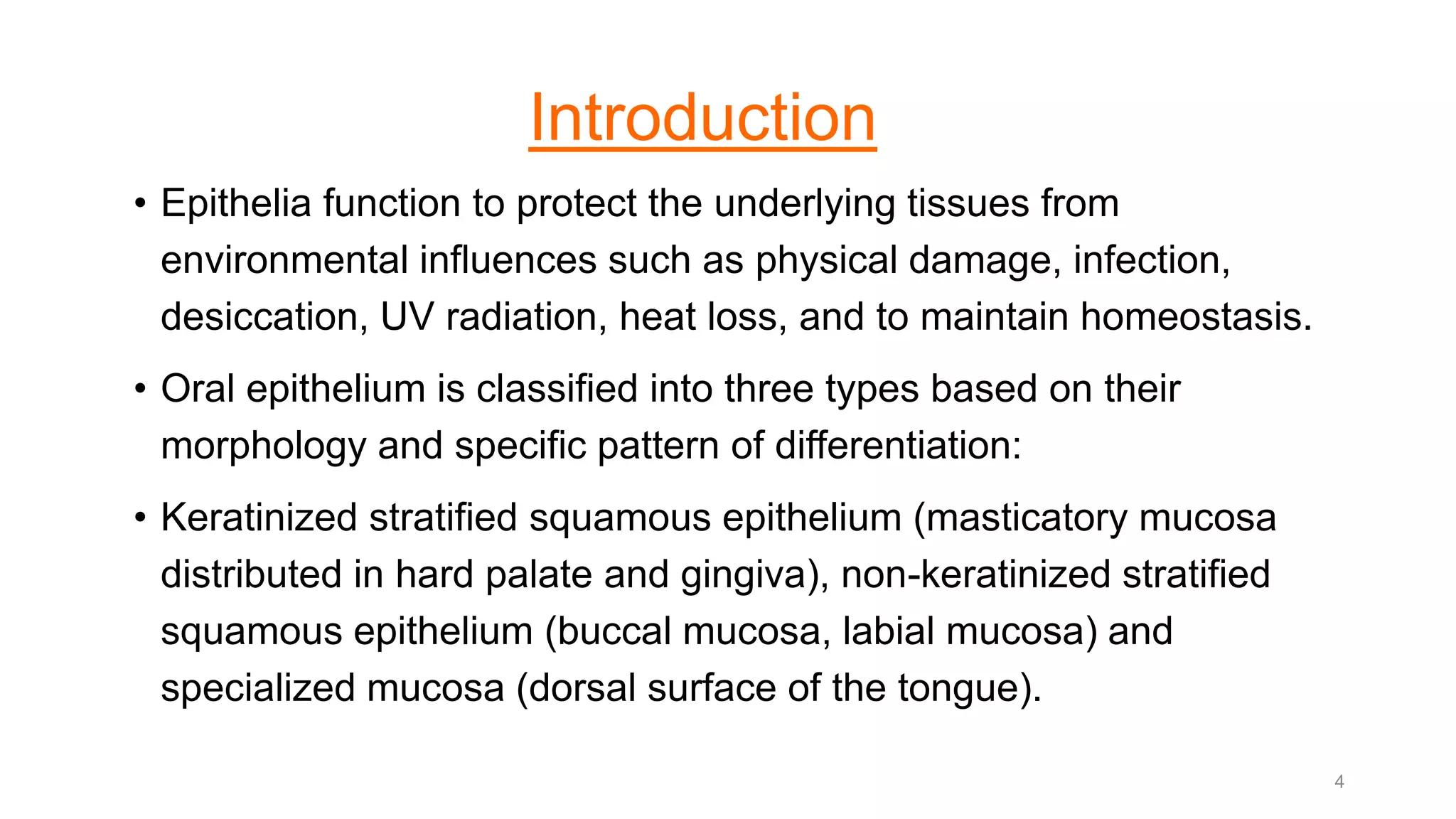 Introduction

• Epithelia function to protect the underlying tissues from environmental influences such as physical damage, infection, desiccation, UV radiation, heat loss, and to maintain homeostasis.

• Oral epithelium is classified into three types based on their morphology and specific pattern of differentiation:

• Keratinized stratified squamous epithelium (masticatory mucosa distributed in hard palate and gingiva), non-keratinized stratified squamous epithelium (buccal mucosa, labial mucosa) and specialized mucosa (dorsal surface of the tongue).

4